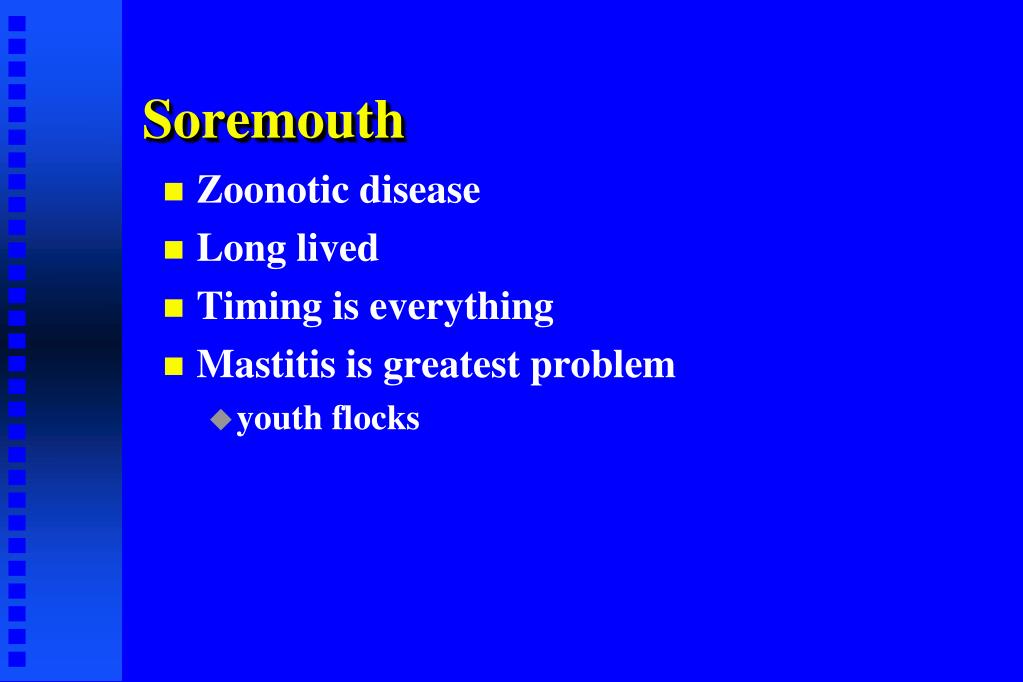 Soremouth

Zoonotic disease

Long lived

Timing is everything

Mastitis is greatest problem

youth flocks